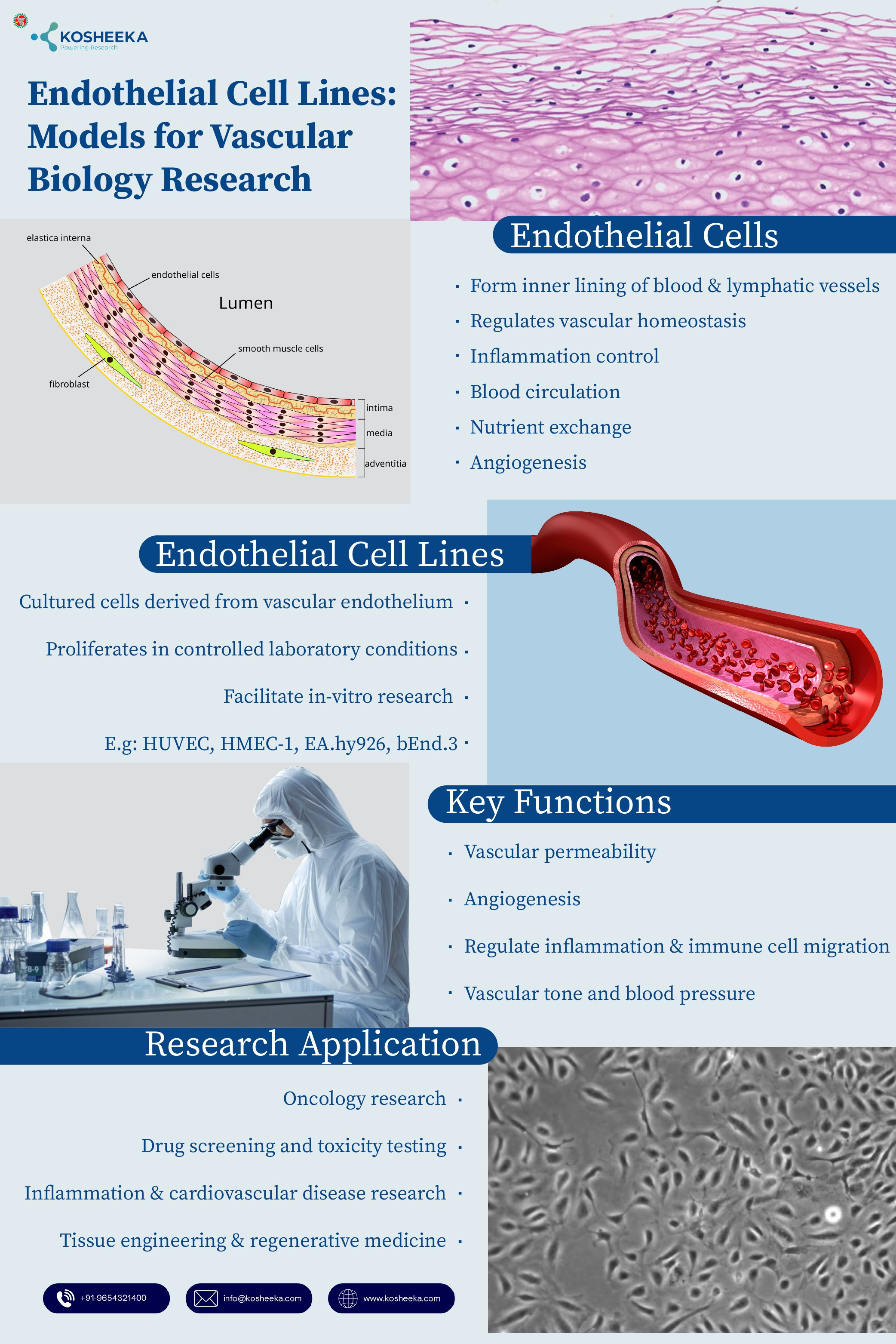 KOSHEEKA
Powering Research

Endothelial Cell Lines: Models for Vascular Biology Research

elastica interna
endothelial cells
Lumen
smooth muscle cells
fibroblast
intima
media
adventitia

Endothelial Cells

· Form inner lining of blood & lymphatic vessels
· Regulates vascular homeostasis
· Inflammation control
· Blood circulation
· Nutrient exchange
· Angiogenesis

Endothelial Cell Lines

Cultured cells derived from vascular endothelium ·
Proliferates in controlled laboratory conditions ·
Facilitate in-vitro research ·
E.g: HUVEC, HMEC-1, EA.hy926, bEnd.3 ·

Key Functions

· Vascular permeability
· Angiogenesis
· Regulate inflammation & immune cell migration
· Vascular tone and blood pressure

Research Application

Oncology research ·
Drug screening and toxicity testing ·
Inflammation & cardiovascular disease research ·
Tissue engineering & regenerative medicine ·

+91-9654321400
info@kosheeka.com
www.kosheeka.com